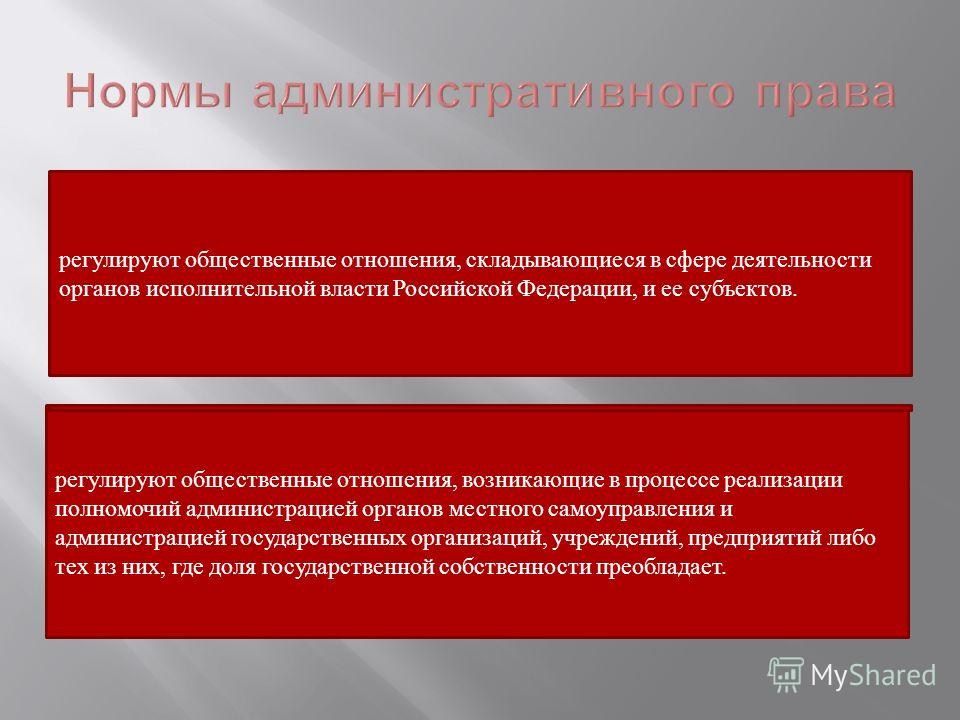 Нормы административного права

регулируют общественные отношения, складывающиеся в сфере деятельности органов исполнительной власти Российской Федерации, и ее субъектов.

регулируют общественные отношения, возникающие в процессе реализации полномочий администрацией органов местного самоуправления и администрацией государственных организаций, учреждений, предприятий либо тех из них, где доля государственной собственности преобладает.

MyShared